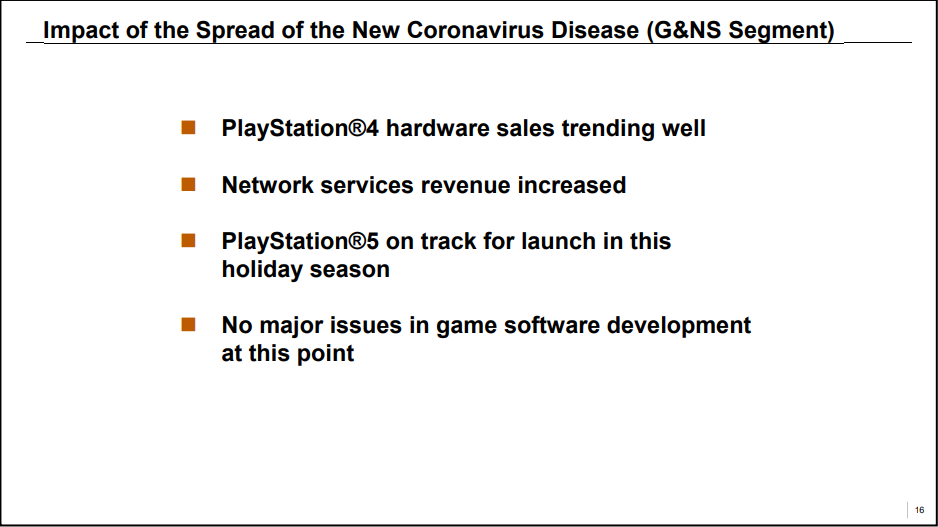 Impact of the Spread of the New Coronavirus Disease (G&NS Segment)

■ PlayStation®4 hardware sales trending well

■ Network services revenue increased

■ PlayStation®5 on track for launch in this holiday season

■ No major issues in game software development at this point

16